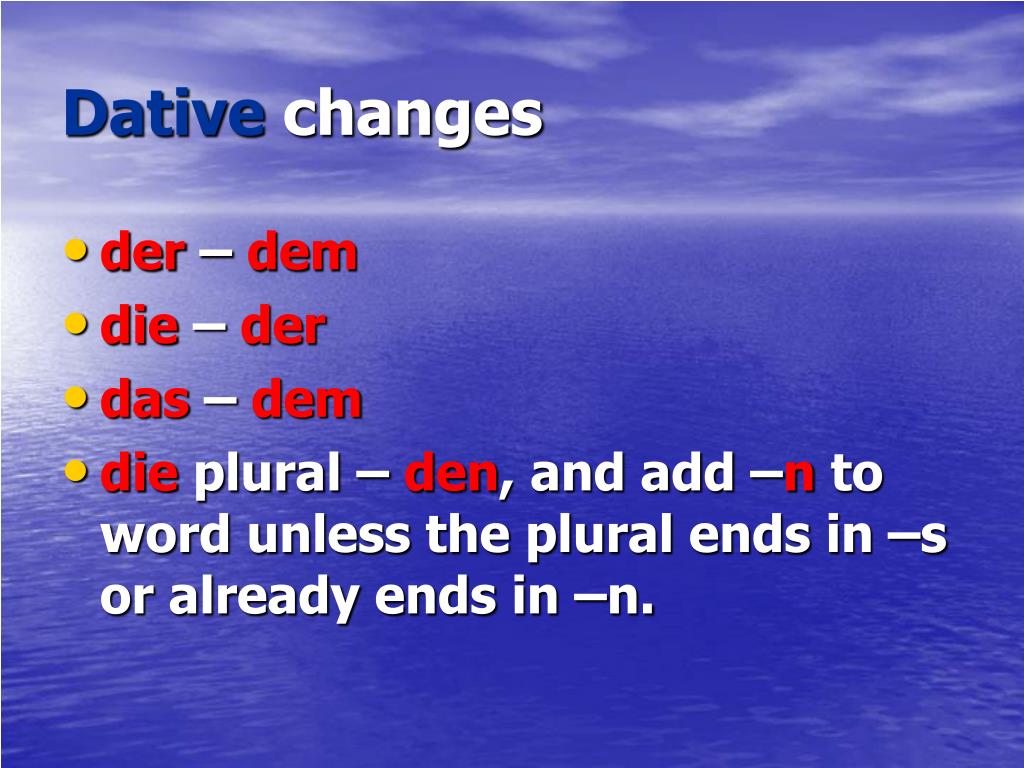 Dative changes

• der – dem
• die – der
• das – dem
• die plural – den, and add –n to word unless the plural ends in –s or already ends in –n.